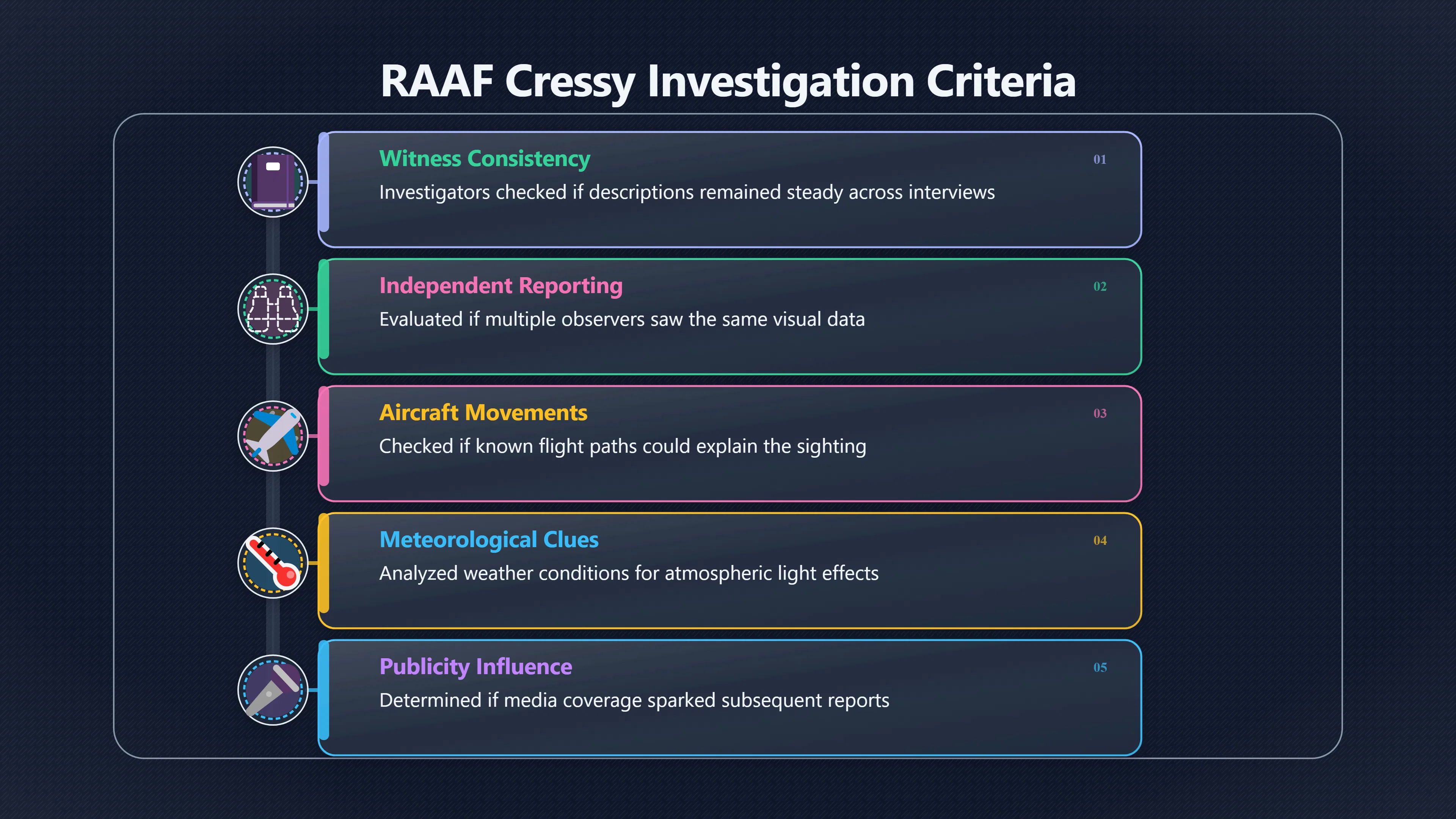 RAAF Cressy Investigation Criteria

Witness Consistency
01
Investigators checked if descriptions remained steady across interviews

Independent Reporting
02
Evaluated if multiple observers saw the same visual data

Aircraft Movements
03
Checked if known flight paths could explain the sighting

Meteorological Clues
04
Analyzed weather conditions for atmospheric light effects

Publicity Influence
05
Determined if media coverage sparked subsequent reports